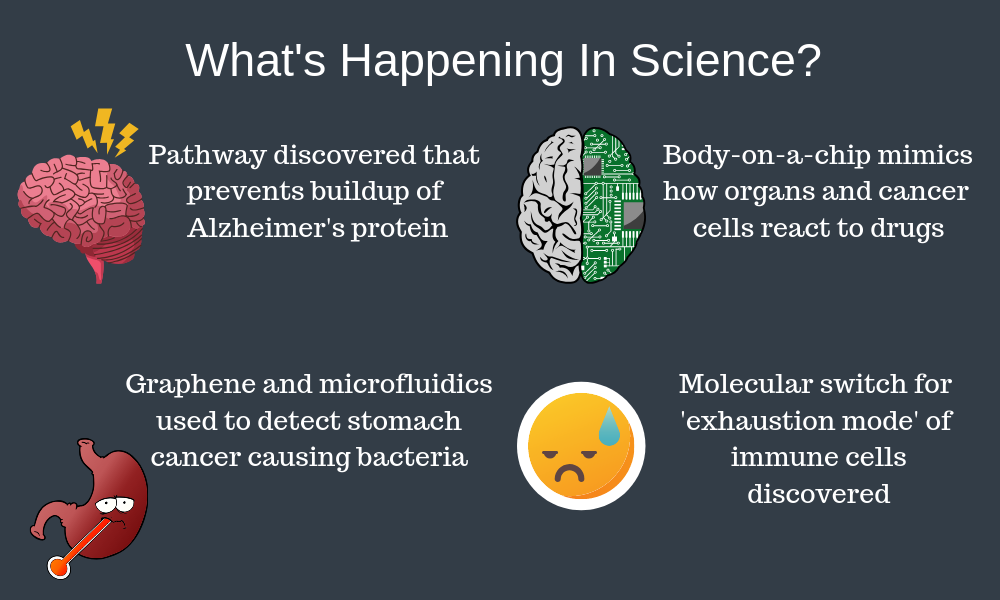 What's Happening In Science?

Pathway discovered that prevents buildup of Alzheimer's protein

Body-on-a-chip mimics how organs and cancer cells react to drugs

Graphene and microfluidics used to detect stomach cancer causing bacteria

Molecular switch for 'exhaustion mode' of immune cells discovered